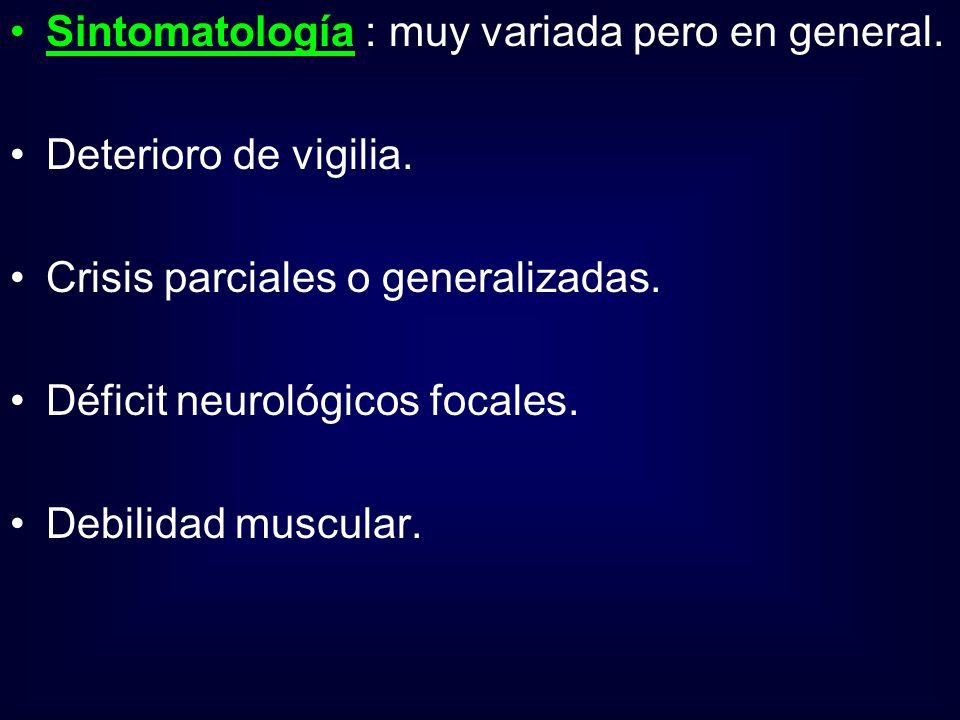 • Sintomatología : muy variada pero en general.

• Deterioro de vigilia.

• Crisis parciales o generalizadas.

• Déficit neurológicos focales.

• Debilidad muscular.